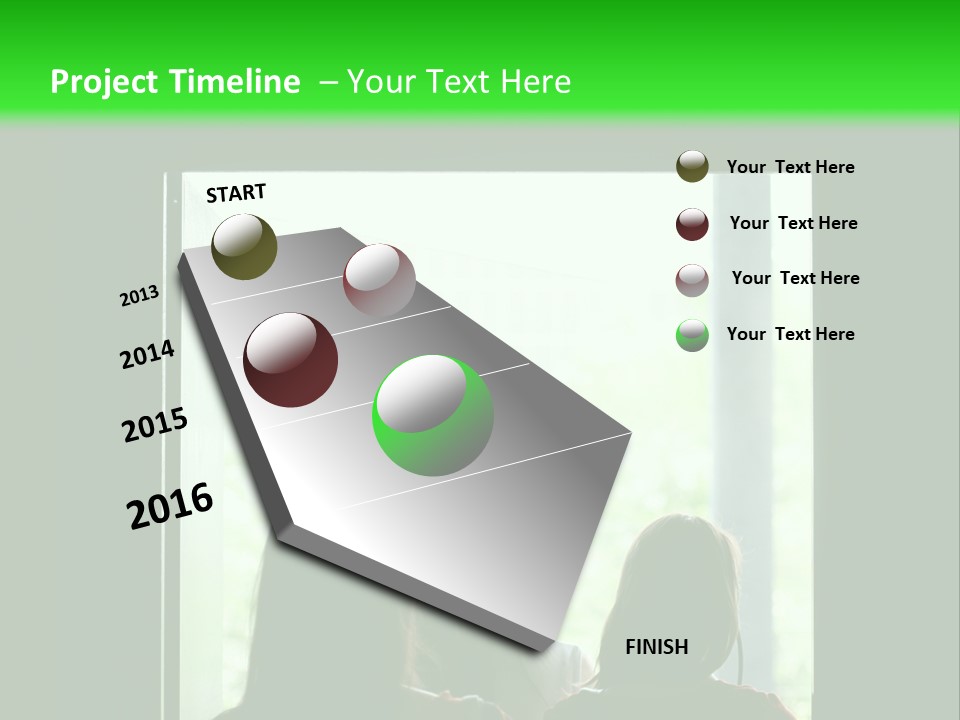 Project Timeline – Your Text Here

START

2013

2014

2015

2016

FINISH

Your Text Here

Your Text Here

Your Text Here

Your Text Here